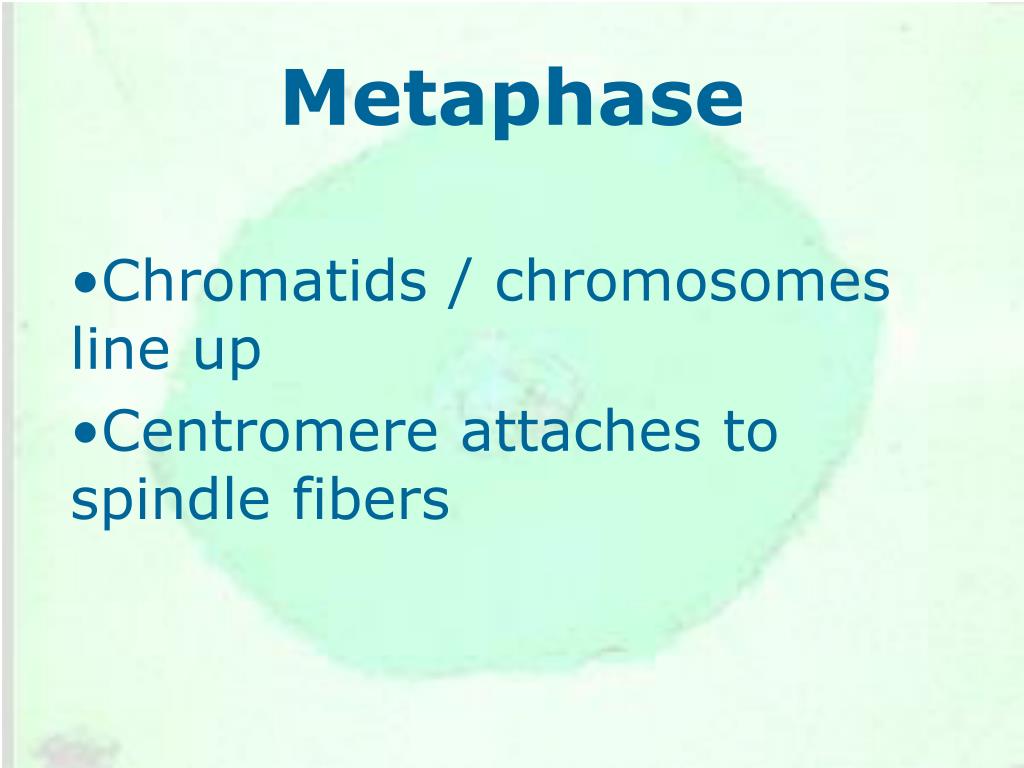 Metaphase

•Chromatids / chromosomes line up

•Centromere attaches to spindle fibers